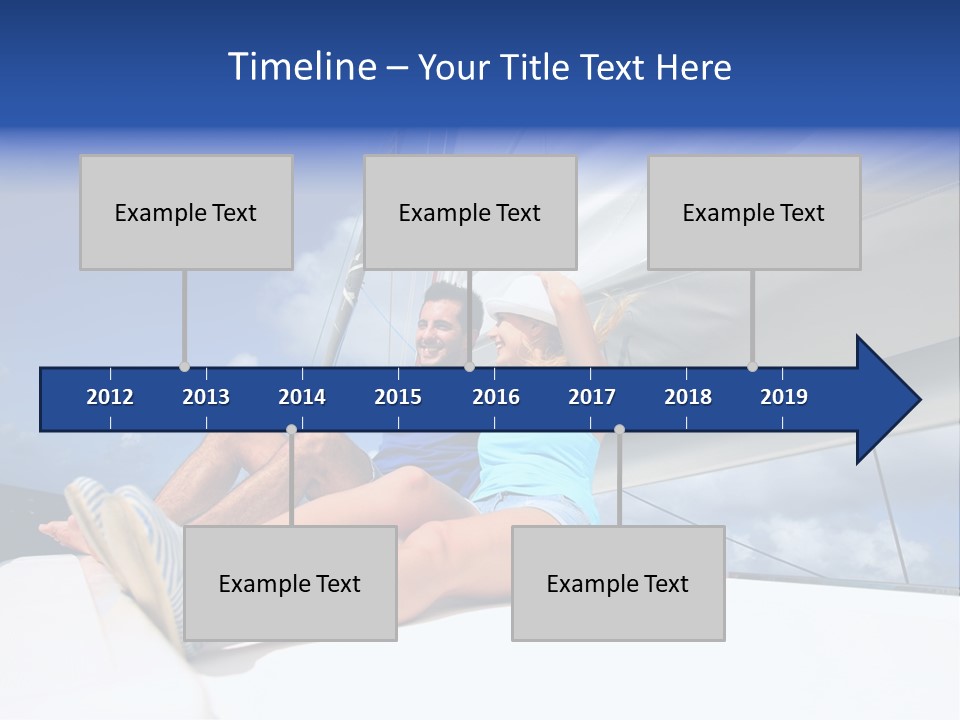 Timeline – Your Title Text Here

Example Text

Example Text

Example Text

2012 2013 2014 2015 2016 2017 2018 2019

Example Text

Example Text